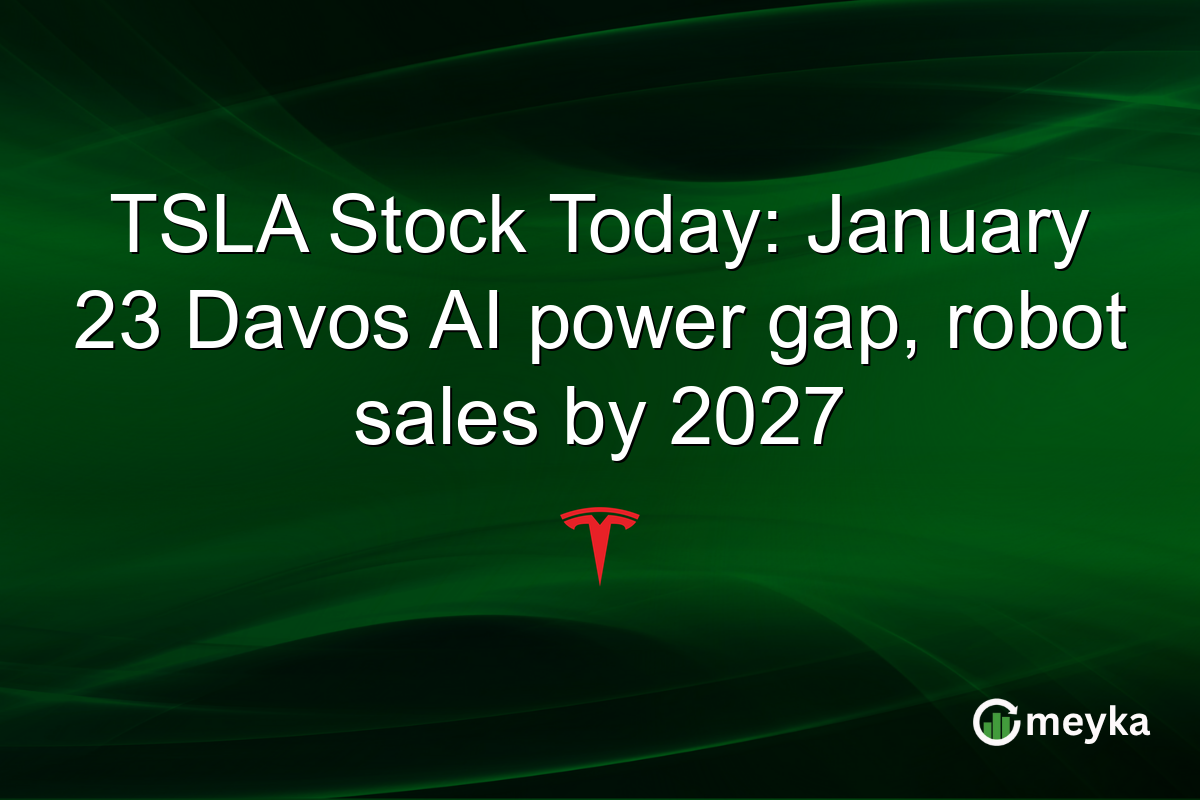 TSLA Stock Today: January 23 Davos AI power gap, robot sales by 2027

meyka